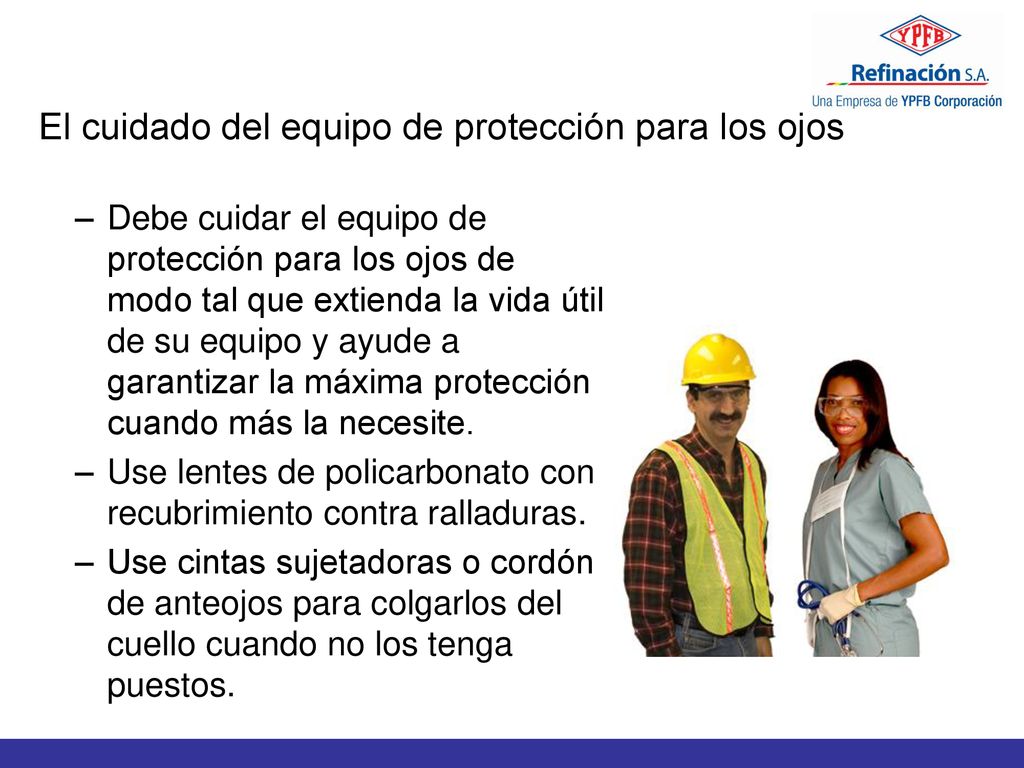 YPFB
Refinación S.A.
Una Empresa de YPFB Corporación

El cuidado del equipo de protección para los ojos

– Debe cuidar el equipo de protección para los ojos de modo tal que extienda la vida útil de su equipo y ayude a garantizar la máxima protección cuando más la necesite.
– Use lentes de policarbonato con recubrimiento contra ralladuras.
– Use cintas sujetadoras o cordón de anteojos para colgarlos del cuello cuando no los tenga puestos.